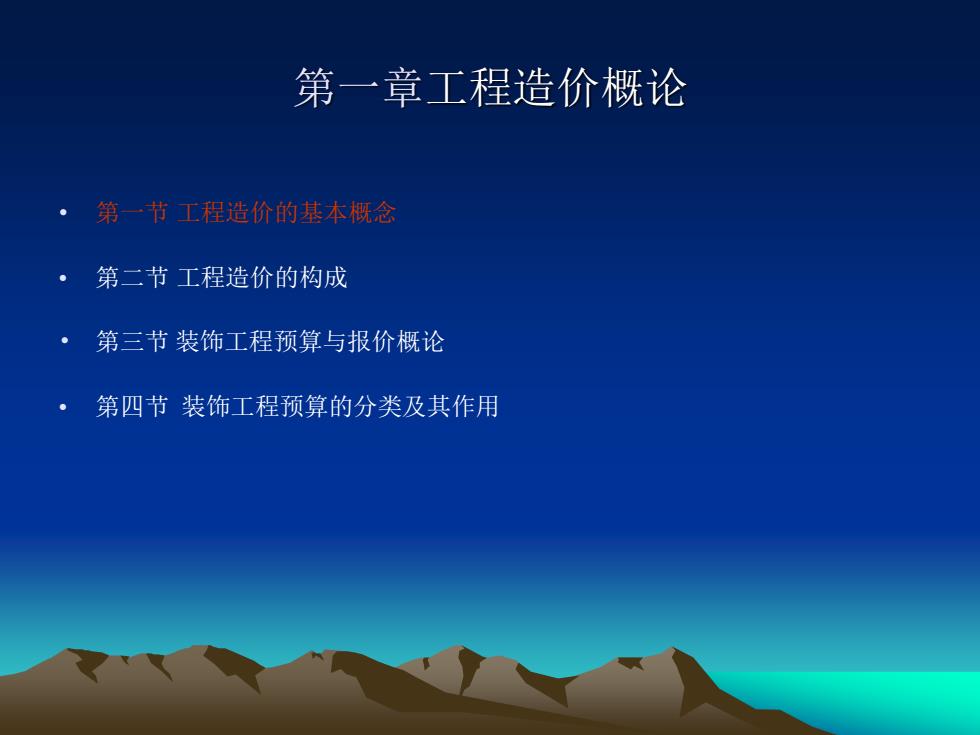 第一章工程造价概论

• 第一节 工程造价的基本概念

• 第二节 工程造价的构成

• 第三节 装饰工程预算与报价概论

• 第四节 装饰工程预算的分类及其作用